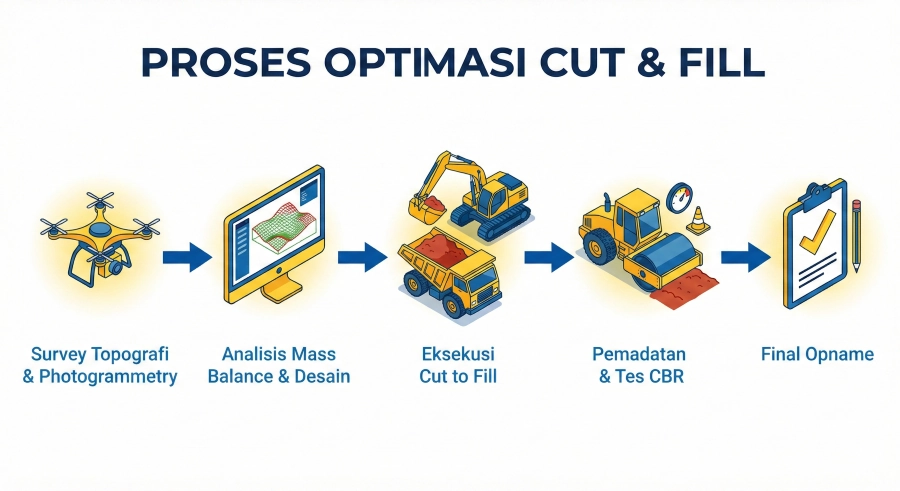 PROSES OPTIMASI CUT & FILL

Survey Topografi & Photogrammetry

Analisis Mass Balance & Desain

Eksekusi Cut to Fill

Pemadatan & Tes CBR

Final Opname